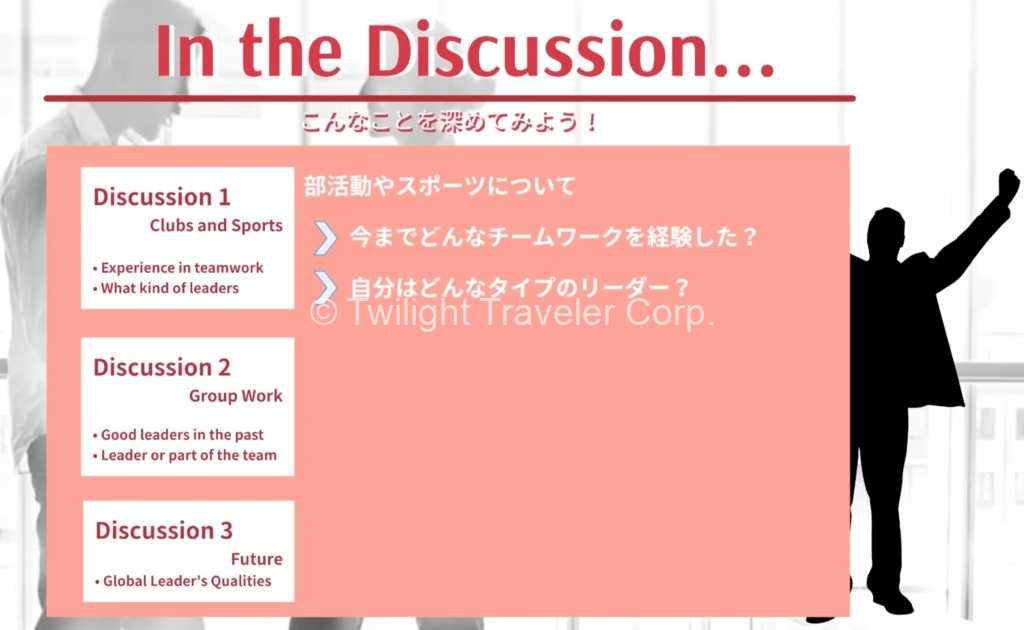 In the Discussion…

こんなことを深めてみよう！

Discussion 1
Clubs and Sports
• Experience in teamwork
• What kind of leaders

Discussion 2
Group Work
• Good leaders in the past
• Leader or part of the team

Discussion 3
Future
• Global Leader's Qualities

部活動やスポーツについて

今までどんなチームワークを経験した？

自分はどんなタイプのリーダー？

© Twilight Traveler Corp.